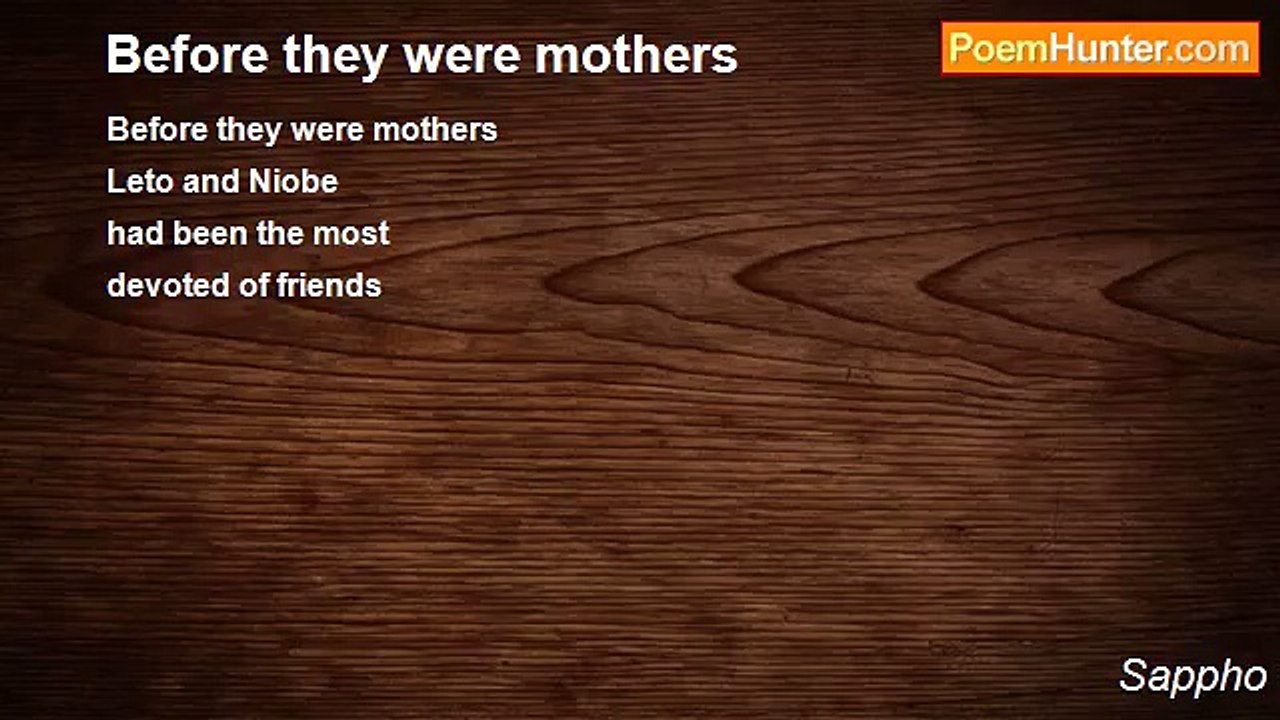 Before they were mothers

PoemHunter.com

Before they were mothers
Leto and Niobe
had been the most
devoted of friends

Sappho